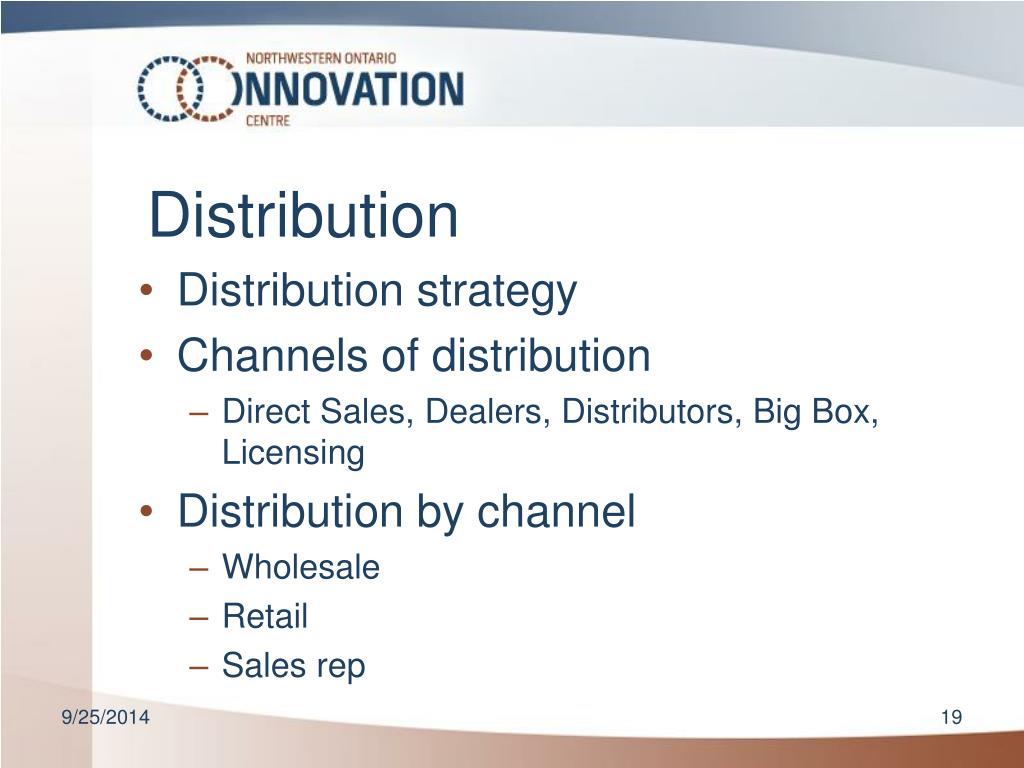 NORTHWESTERN ONTARIO
INNOVATION
CENTRE

Distribution

• Distribution strategy
• Channels of distribution
– Direct Sales, Dealers, Distributors, Big Box, Licensing
• Distribution by channel
– Wholesale
– Retail
– Sales rep

9/25/2014

19